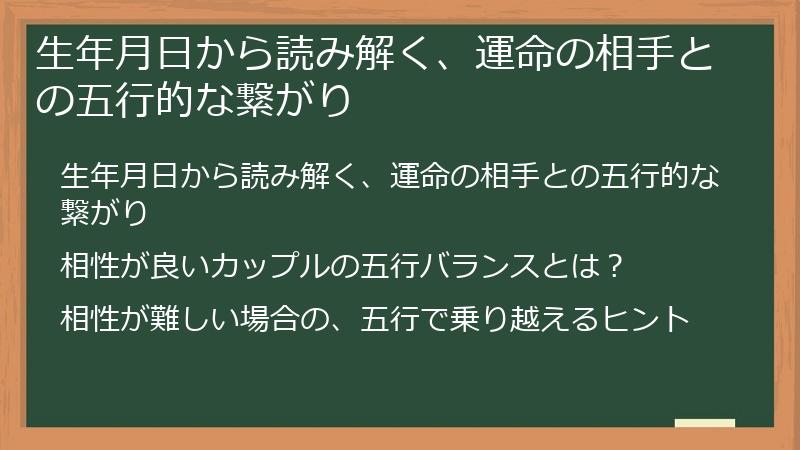 生年月日から読み解く、運命の相手との五行的な繋がり

生年月日から読み解く、運命の相手との五行的な繋がり

相性が良いカップルの五行バランスとは？

相性が難しい場合の、五行で乗り越えるヒント